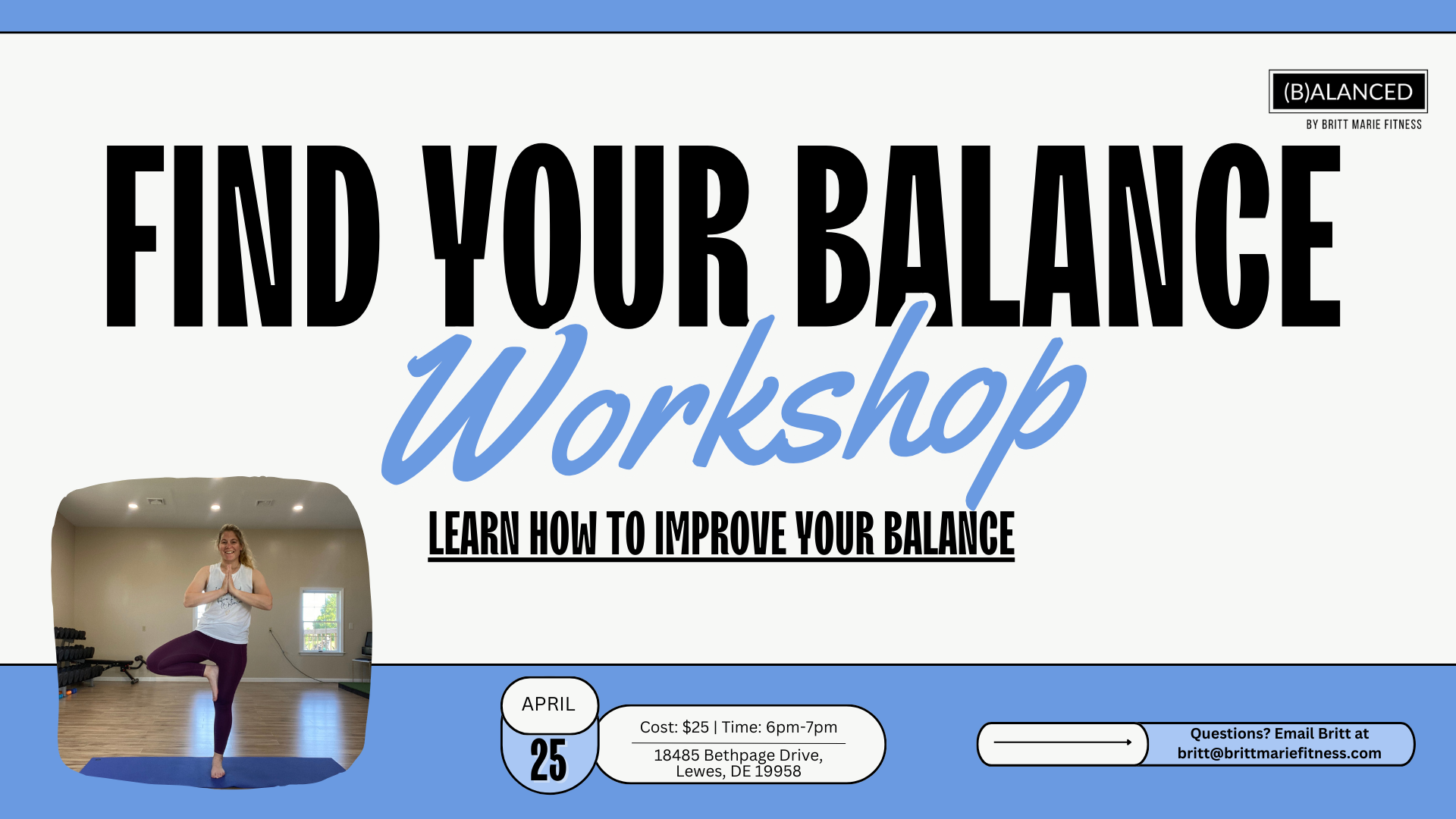 (B)ALANCED
BY BRITT MARIE FITNESS

FIND YOUR BALANCE
Workshop

LEARN HOW TO IMPROVE YOUR BALANCE

APRIL
25

Cost: $25 | Time: 6pm-7pm
18485 Bethpage Drive, Lewes, DE 19958

Questions? Email Britt at britt@brittmariefitness.com